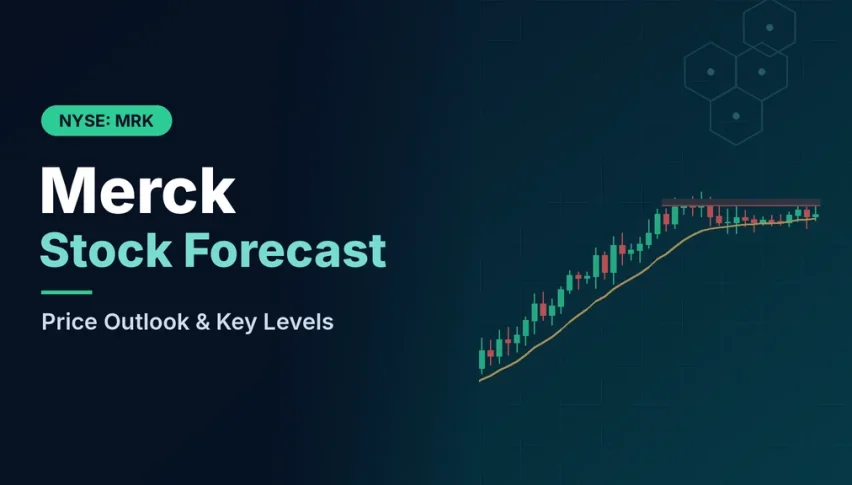 NYSE: MRK

Merck
Stock Forecast

Price Outlook & Key Levels